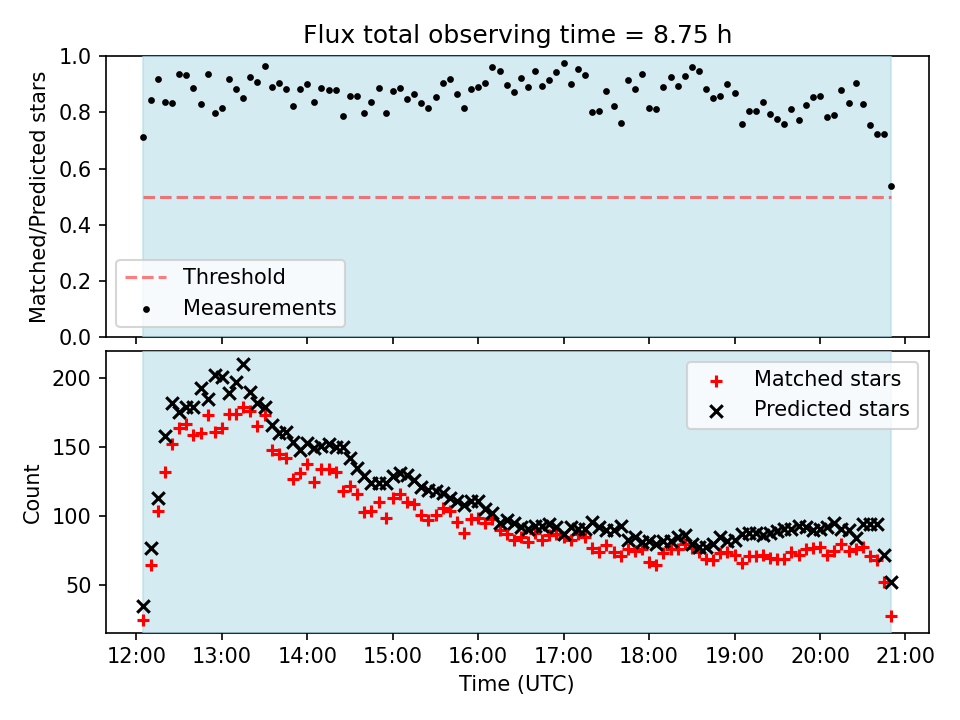 Flux total observing time = 8.75 h

Matched/Predicted stars

1.0
0.8
0.6
0.4
0.2
0.0

Threshold
Measurements

Count

200
150
100
50

Matched stars
Predicted stars

12:00
13:00
14:00
15:00
16:00
17:00
18:00
19:00
20:00
21:00

Time (UTC)